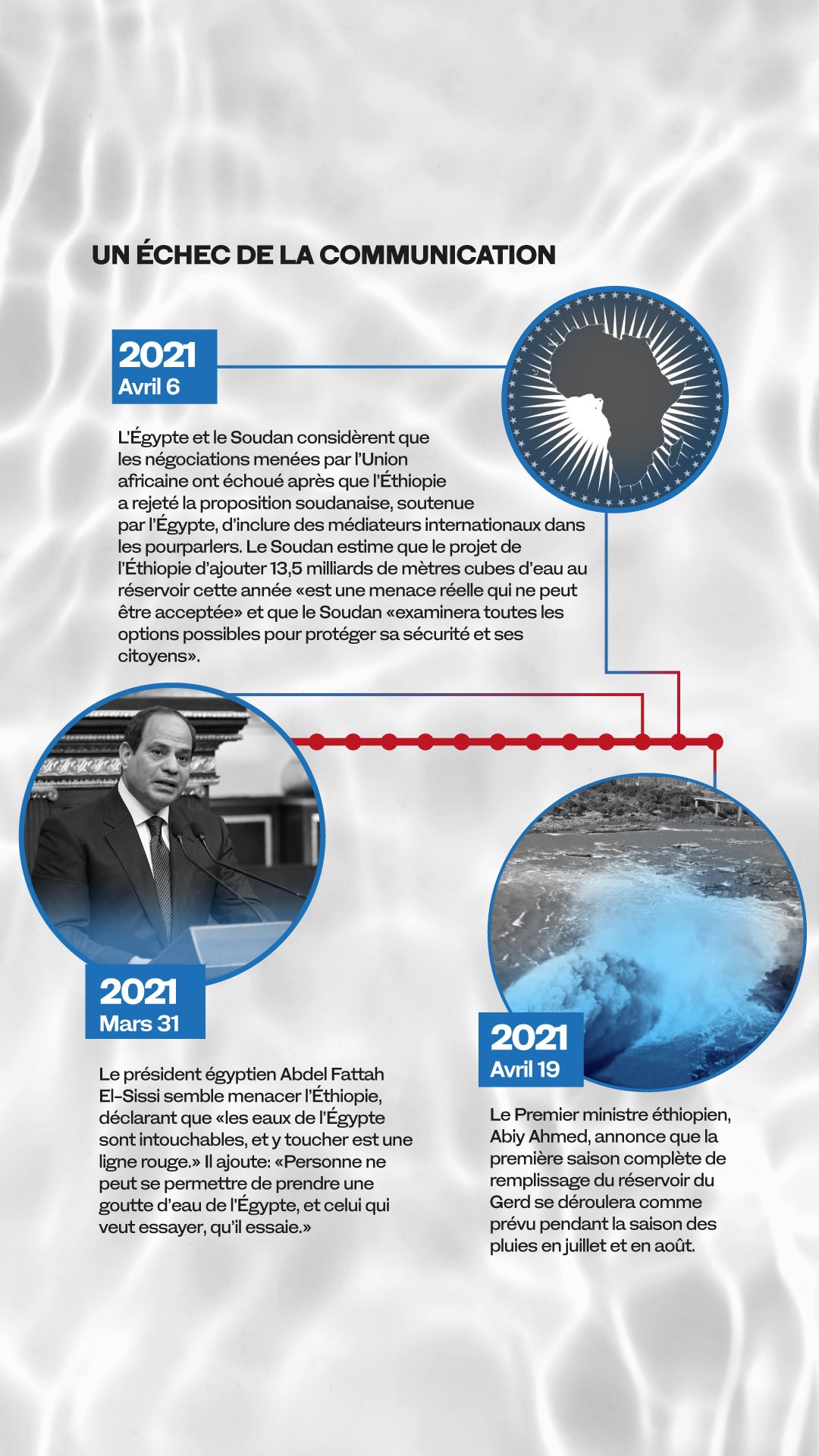 UN ÉCHEC DE LA COMMUNICATION

2021
Avril 6

L'Égypte et le Soudan considèrent que les négociations menées par l'Union africaine ont échoué après que l'Éthiopie a rejeté la proposition soudanaise, soutenue par l'Égypte, d'inclure des médiateurs internationaux dans les pourparlers. Le Soudan estime que le projet de l'Éthiopie d'ajouter 13,5 milliards de mètres cubes d'eau au réservoir cette année «est une menace réelle qui ne peut être acceptée» et que le Soudan «examinera toutes les options possibles pour protéger sa sécurité et ses citoyens».

2021
Mars 31

Le président égyptien Abdel Fattah El-Sissi semble menacer l'Éthiopie, déclarant que «les eaux de l'Égypte sont intouchables, et y toucher est une ligne rouge.» Il ajoute: «Personne ne peut se permettre de prendre une goutte d'eau de l'Égypte, et celui qui veut essayer, qu'il essaie.»

2021
Avril 19

Le Premier ministre éthiopien, Abiy Ahmed, annonce que la première saison complète de remplissage du réservoir du Gerd se déroulera comme prévu pendant la saison des pluies en juillet et en août.